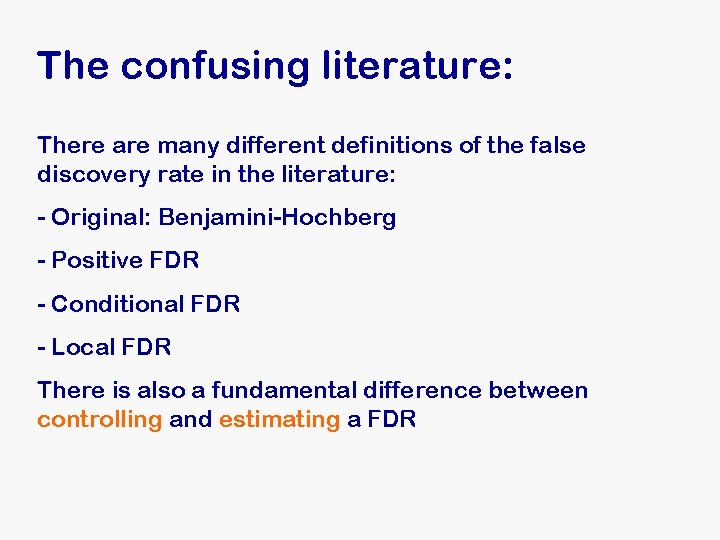 The confusing literature:

There are many different definitions of the false discovery rate in the literature:

- Original: Benjamini-Hochberg

- Positive FDR

- Conditional FDR

- Local FDR

There is also a fundamental difference between controlling and estimating a FDR